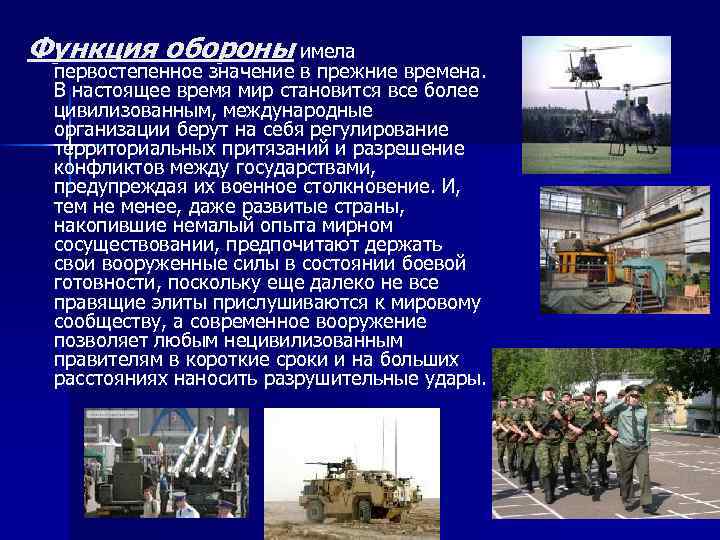 Функция обороны имела первостепенное значение в прежние времена. В настоящее время мир становится все более цивилизованным, международные организации берут на себя регулирование территориальных притязаний и разрешение конфликтов между государствами, предупреждая их военное столкновение. И, тем не менее, даже развитые страны, накопившие немалый опыта мирном сосуществовании, предпочитают держать свои вооруженные силы в состоянии боевой готовности, поскольку еще далеко не все правящие элиты прислушиваются к мировому сообществу, а современное вооружение позволяет любым нецивилизованным правителям в короткие сроки и на больших расстояниях наносить разрушительные удары.